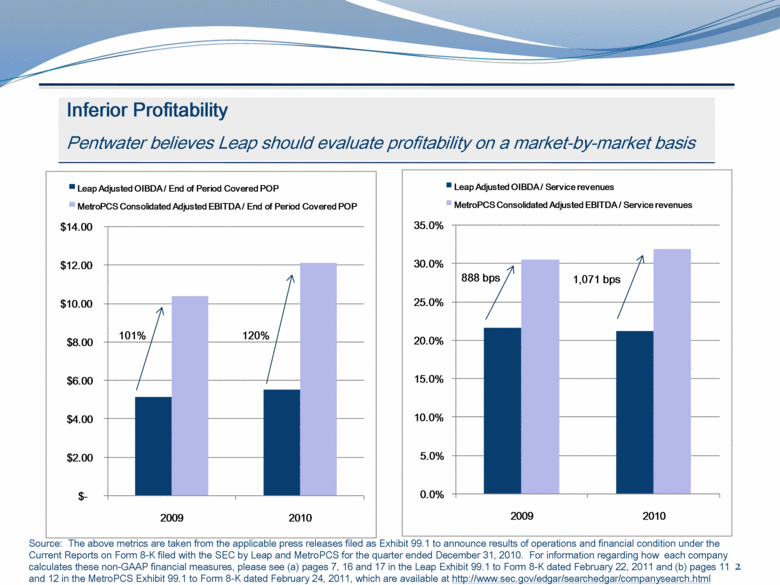 Inferior Profitability

Pentwater believes Leap should evaluate profitability on a market-by-market basis

Leap Adjusted OIBDA / End of Period Covered POP
MetroPCS Consolidated Adjusted EBITDA / End of Period Covered POP

$14.00
$12.00
$10.00
$8.00
$6.00
$4.00
$2.00
$-

101%
120%

2009
2010

Leap Adjusted OIBDA / Service revenues
MetroPCS Consolidated Adjusted EBITDA / Service revenues

35.0%
30.0%
25.0%
20.0%
15.0%
10.0%
5.0%
0.0%

888 bps
1,071 bps

2009
2010

Source: The above metrics are taken from the applicable press releases filed as Exhibit 99.1 to announce results of operations and financial condition under the Current Reports on Form 8-K filed with the SEC by Leap and MetroPCS for the quarter ended December 31, 2010. For information regarding how each company calculates these non-GAAP financial measures, please see (a) pages 7, 16 and 17 in the Leap Exhibit 99.1 to Form 8-K dated February 22, 2011 and (b) pages 11 and 12 in the MetroPCS Exhibit 99.1 to Form 8-K dated February 24, 2011, which are available at http://www.sec.gov/edgar/searchedgar/companysearch.html

2